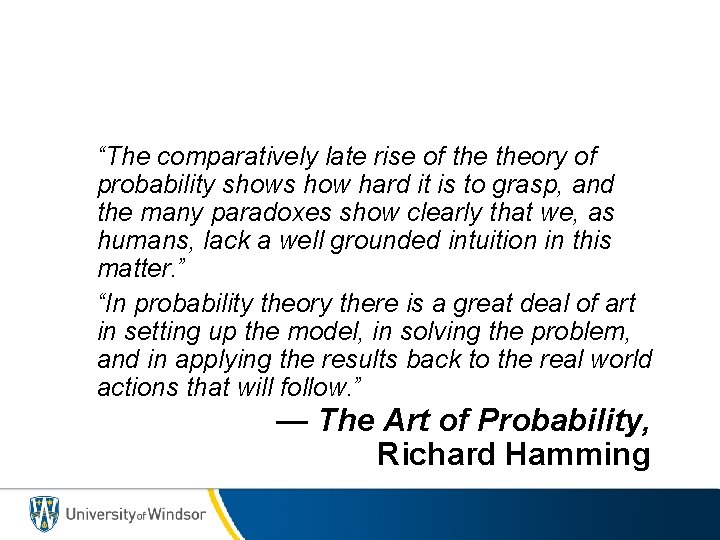 “The comparatively late rise of the theory of probability shows how hard it is to grasp, and the many paradoxes show clearly that we, as humans, lack a well grounded intuition in this matter.”

“In probability theory there is a great deal of art in setting up the model, in solving the problem, and in applying the results back to the real world actions that will follow.”

— The Art of Probability, Richard Hamming

University of Windsor